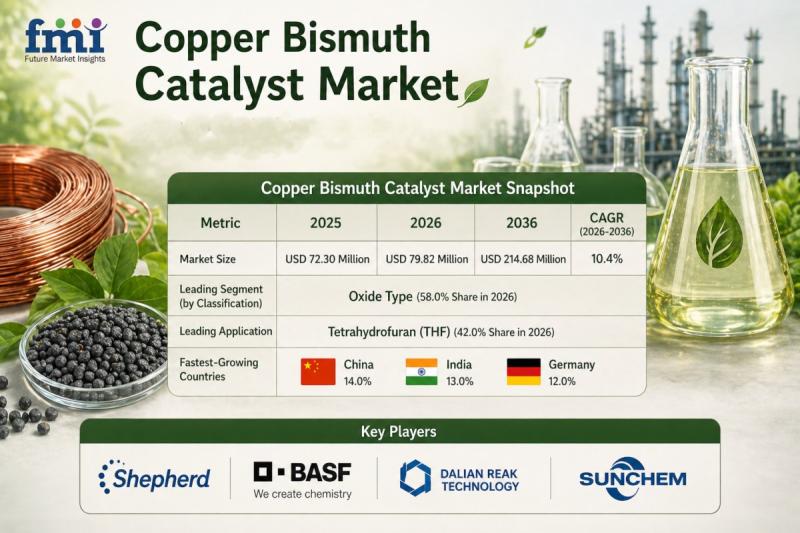 fmi
Future Market Insights

Copper Bismuth Catalyst Market

Copper Bismuth Catalyst Market Snapshot

| Metric | 2025 | 2026 | 2036 | CAGR (2026-2036) |
|---|---|---|---|---|
| Market Size | USD 72.30 Million | USD 79.82 Million | USD 214.68 Million | 10.4% |
| Leading Segment (by Classification) | Oxide Type (58.0% Share in 2026) | | | |
| Leading Application | Tetrahydrofuran (THF) (42.0% Share in 2026) | | | |
| Fastest-Growing Countries | China 14.0% | India 13.0% | Germany 12.0% | |

Key Players

Shepherd

BASF
We create chemistry

DALIAN REAK TECHNOLOGY

SUNCHEM